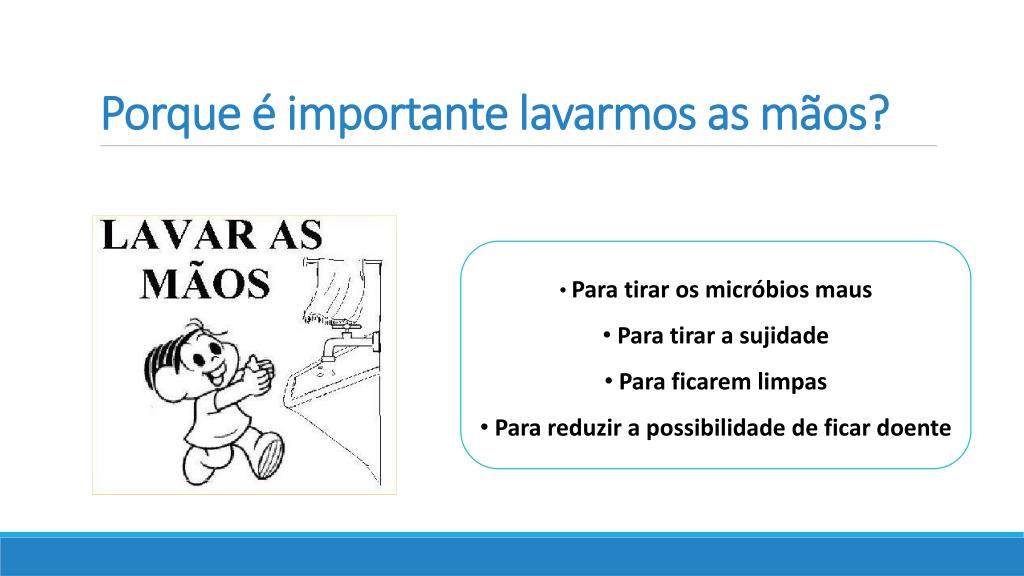 Porque é importante lavarmos as mãos?

LAVAR AS MÃOS

• Para tirar os micróbios maus
• Para tirar a sujidade
• Para ficarem limpas
• Para reduzir a possibilidade de ficar doente